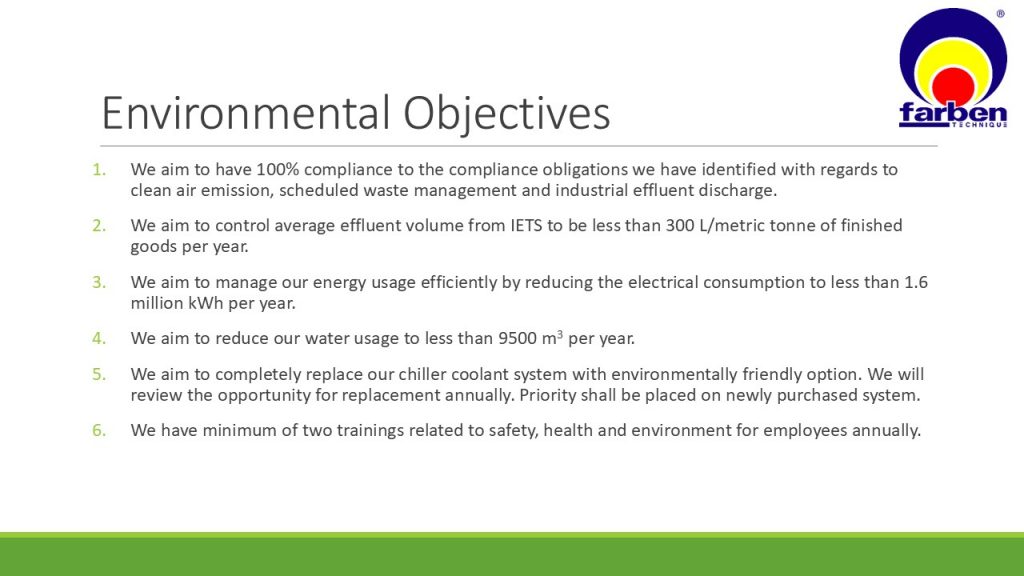 ®
farben
TECHNIQUE

Environmental Objectives

1. We aim to have 100% compliance to the compliance obligations we have identified with regards to clean air emission, scheduled waste management and industrial effluent discharge.

2. We aim to control average effluent volume from IETS to be less than 300 L/metric tonne of finished goods per year.

3. We aim to manage our energy usage efficiently by reducing the electrical consumption to less than 1.6 million kWh per year.

4. We aim to reduce our water usage to less than 9500 $m^3$ per year.

5. We aim to completely replace our chiller coolant system with environmentally friendly option. We will review the opportunity for replacement annually. Priority shall be placed on newly purchased system.

6. We have minimum of two trainings related to safety, health and environment for employees annually.